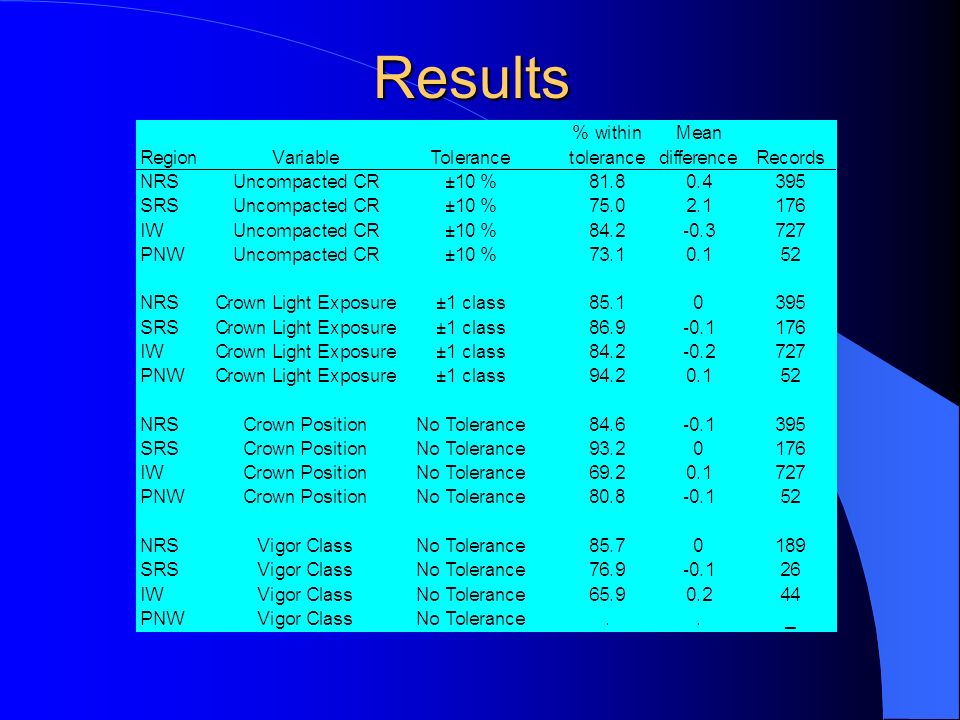 Results

| Region | Variable | Tolerance | % within tolerance | Mean difference | Records |
|---|---|---|---|---|---|
| NRS | Uncompacted CR | ±10 % | 81.8 | 0.4 | 395 |
| SRS | Uncompacted CR | ±10 % | 75.0 | 2.1 | 176 |
| IW | Uncompacted CR | ±10 % | 84.2 | -0.3 | 727 |
| PNW | Uncompacted CR | ±10 % | 73.1 | 0.1 | 52 |
| | | | | | |
| NRS | Crown Light Exposure | ±1 class | 85.1 | 0 | 395 |
| SRS | Crown Light Exposure | ±1 class | 86.9 | -0.1 | 176 |
| IW | Crown Light Exposure | ±1 class | 84.2 | -0.2 | 727 |
| PNW | Crown Light Exposure | ±1 class | 94.2 | 0.1 | 52 |
| | | | | | |
| NRS | Crown Position | No Tolerance | 84.6 | -0.1 | 395 |
| SRS | Crown Position | No Tolerance | 93.2 | 0 | 176 |
| IW | Crown Position | No Tolerance | 69.2 | 0.1 | 727 |
| PNW | Crown Position | No Tolerance | 80.8 | -0.1 | 52 |
| | | | | | |
| NRS | Vigor Class | No Tolerance | 85.7 | 0 | 189 |
| SRS | Vigor Class | No Tolerance | 76.9 | -0.1 | 26 |
| IW | Vigor Class | No Tolerance | 65.9 | 0.2 | 44 |
| PNW | Vigor Class | No Tolerance | . | . | _ |